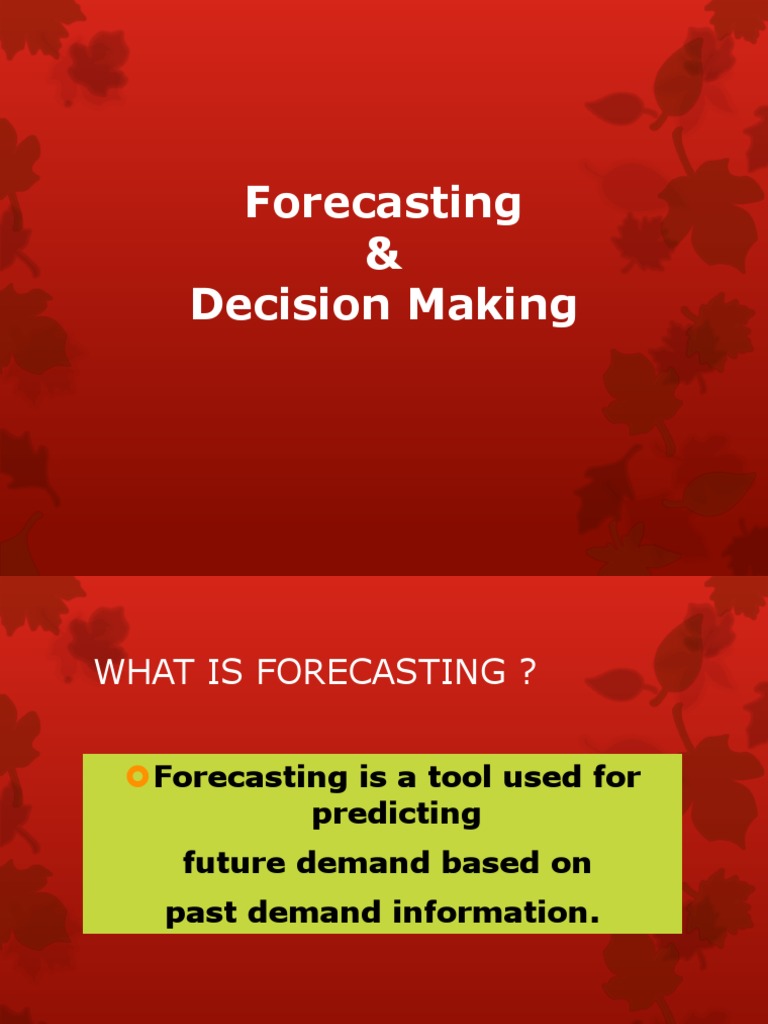 Forecasting
&
Decision Making

WHAT IS FORECASTING ?

Forecasting is a tool used for predicting
future demand based on
past demand information.